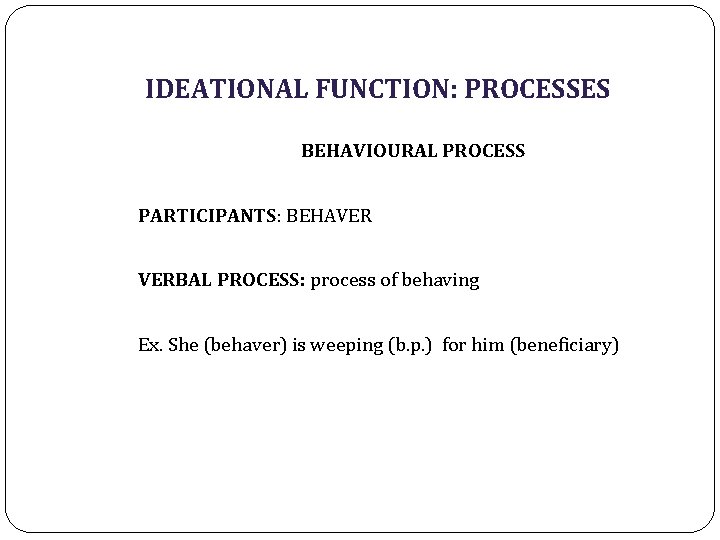 IDEATIONAL FUNCTION: PROCESSES

BEHAVIOURAL PROCESS

PARTICIPANTS: BEHAVER

VERBAL PROCESS: process of behaving

Ex. She (behaver) is weeping (b.p.) for him (beneficiary)